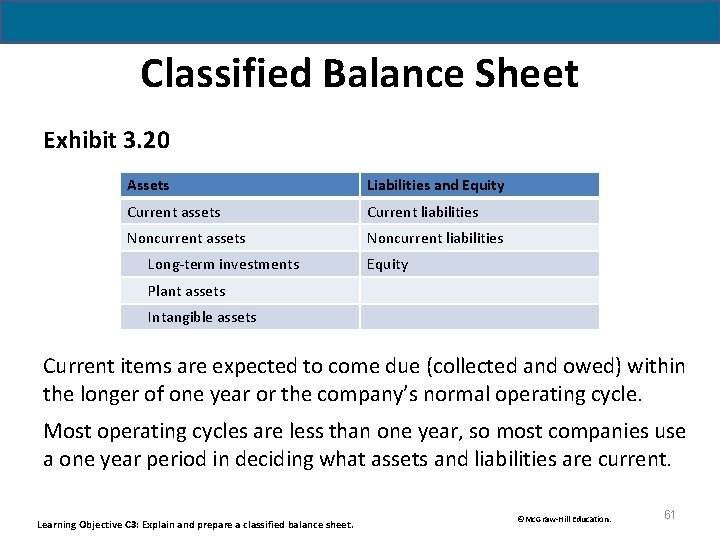 Classified Balance Sheet

Exhibit 3.20

| Assets | Liabilities and Equity |
|---|---|
| Current assets | Current liabilities |
| Noncurrent assets | Noncurrent liabilities |
| Long-term investments | Equity |
| Plant assets | |
| Intangible assets | |

Current items are expected to come due (collected and owed) within the longer of one year or the company's normal operating cycle.

Most operating cycles are less than one year, so most companies use a one year period in deciding what assets and liabilities are current.

Learning Objective C3: Explain and prepare a classified balance sheet.

©McGraw-Hill Education.

61